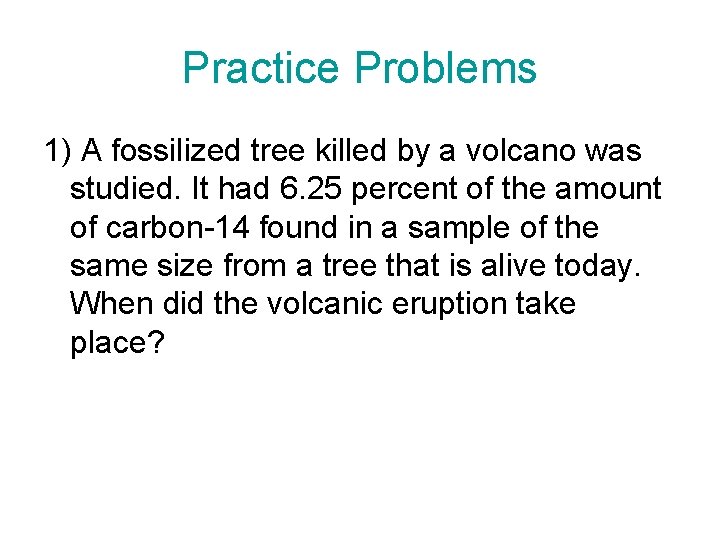 Practice Problems

1) A fossilized tree killed by a volcano was studied. It had 6.25 percent of the amount of carbon-14 found in a sample of the same size from a tree that is alive today. When did the volcanic eruption take place?